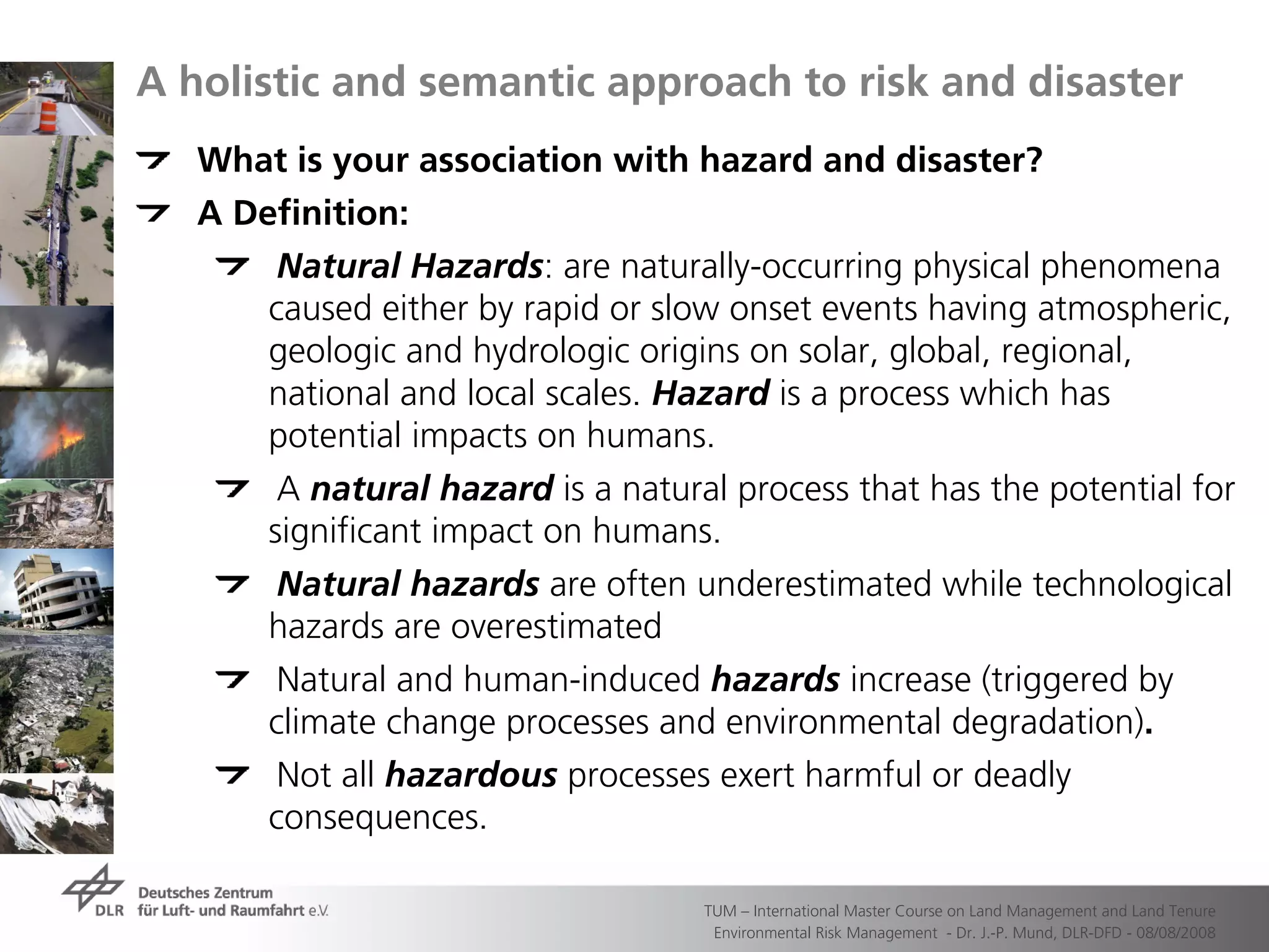 A holistic and semantic approach to risk and disaster

What is your association with hazard and disaster?

A Definition:

Natural Hazards: are naturally-occurring physical phenomena caused either by rapid or slow onset events having atmospheric, geologic and hydrologic origins on solar, global, regional, national and local scales. Hazard is a process which has potential impacts on humans.

A natural hazard is a natural process that has the potential for significant impact on humans.

Natural hazards are often underestimated while technological hazards are overestimated

Natural and human-induced hazards increase (triggered by climate change processes and environmental degradation).

Not all hazardous processes exert harmful or deadly consequences.

DLR Deutsches Zentrum für Luft- und Raumfahrt e.V.

TUM – International Master Course on Land Management and Land Tenure
Environmental Risk Management - Dr. J.-P. Mund, DLR-DFD - 08/08/2008